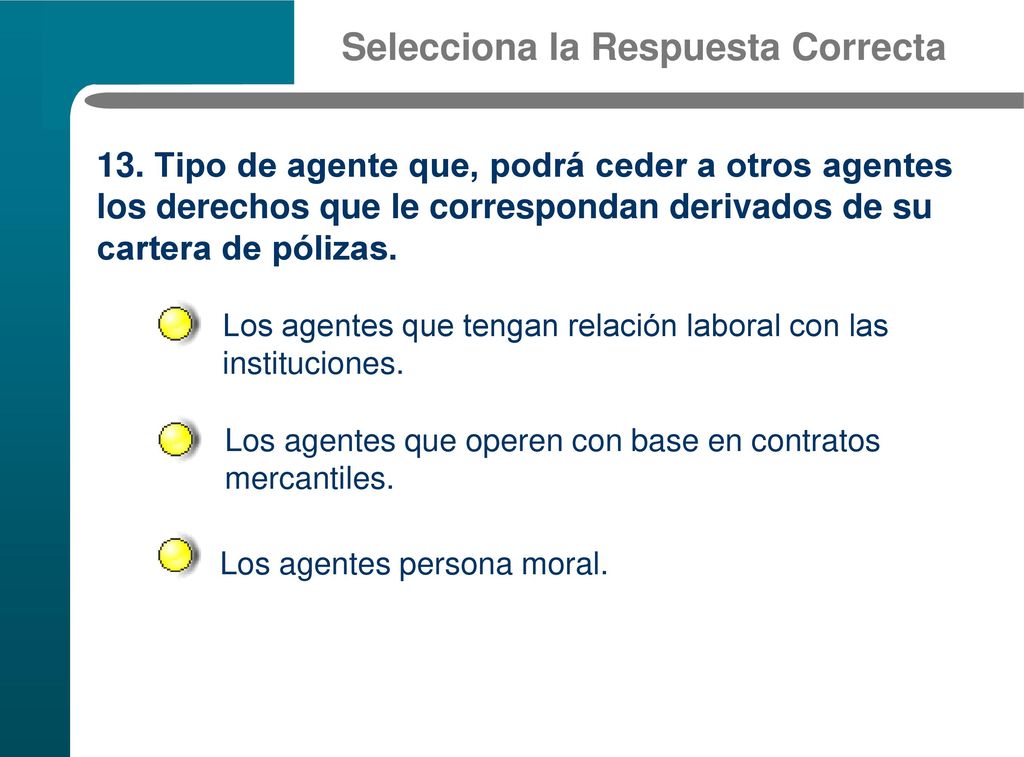 Selecciona la Respuesta Correcta

13. Tipo de agente que, podrá ceder a otros agentes los derechos que le correspondan derivados de su cartera de pólizas.

Los agentes que tengan relación laboral con las instituciones.

Los agentes que operen con base en contratos mercantiles.

Los agentes persona moral.